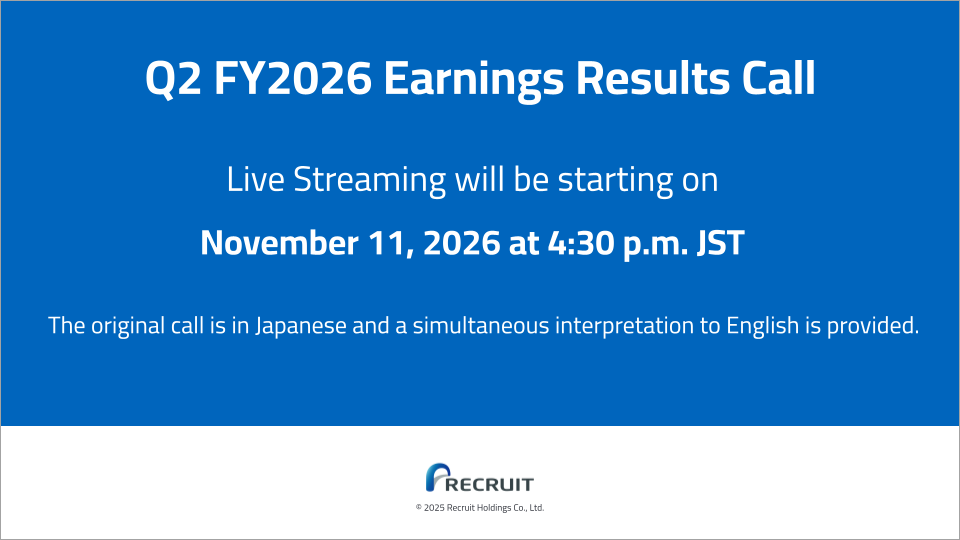 Q2 FY2026 Earnings Results Call

Live Streaming will be starting on

November 11, 2026 at 4:30 p.m. JST

The original call is in Japanese and a simultaneous interpretation to English is provided.

RECRUIT

© 2025 Recruit Holdings Co., Ltd.